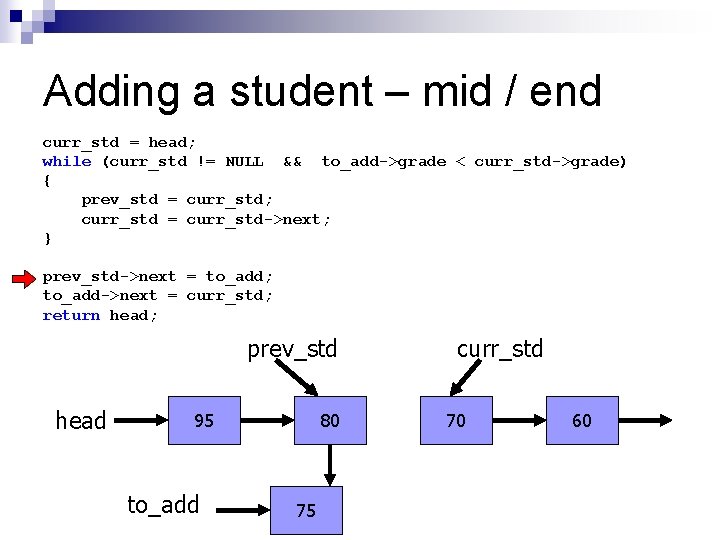 Adding a student – mid / end

curr_std = head;
while (curr_std != NULL && to_add->grade < curr_std->grade)
{
prev_std = curr_std;
curr_std = curr_std->next;
}

prev_std->next = to_add;
to_add->next = curr_std;
return head;

prev_std
curr_std
head
95
80
70
60
to_add
75